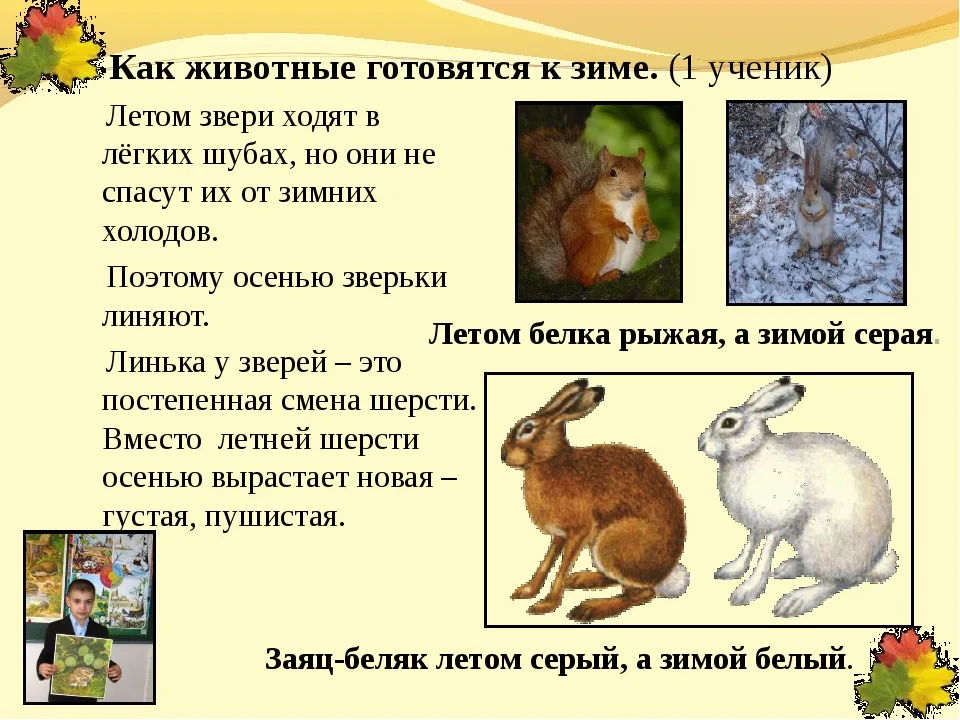 Как животные готовятся к зиме. (1 ученик)

Летом звери ходят в лёгких шубах, но они не спасут их от зимних холодов.

Поэтому осенью зверьки линяют.

Линька у зверей – это постепенная смена шерсти. Вместо летней шерсти осенью вырастает новая – густая, пушистая.

Летом белка рыжая, а зимой серая.

Заяц-беляк летом серый, а зимой белый.